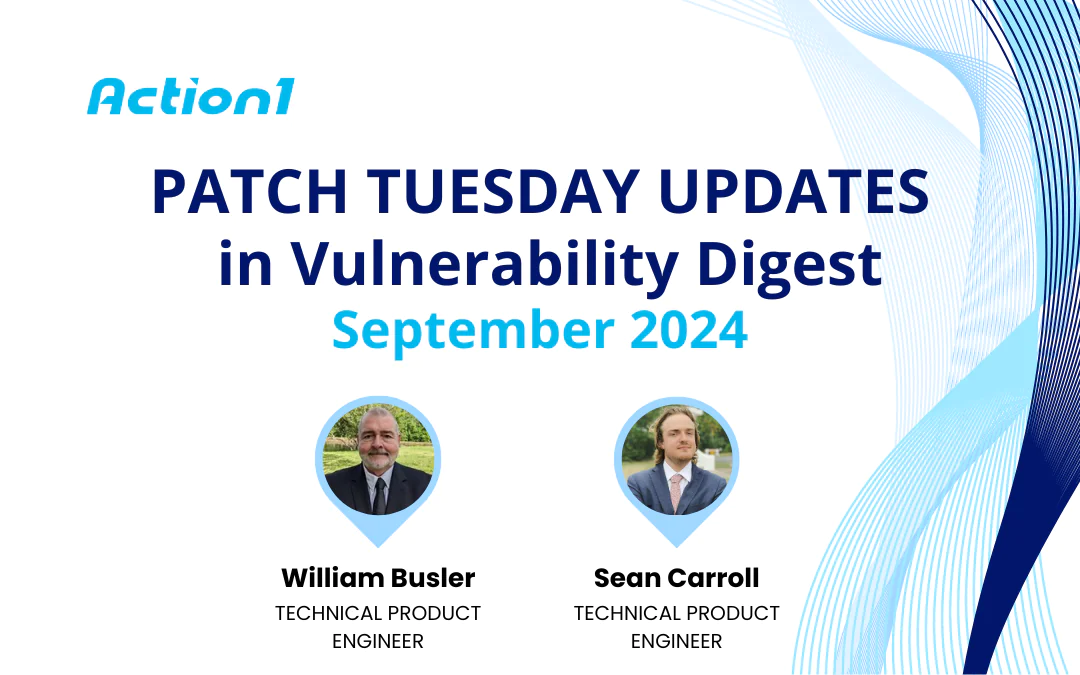 Action1

PATCH TUESDAY UPDATES
in Vulnerability Digest
September 2024

William Busler
TECHNICAL PRODUCT ENGINEER

Sean Carroll
TECHNICAL PRODUCT ENGINEER